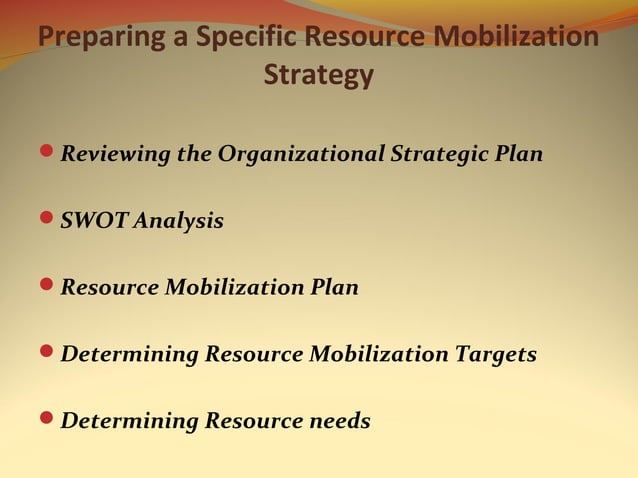 Preparing a Specific Resource Mobilization Strategy

- Reviewing the Organizational Strategic Plan
- SWOT Analysis
- Resource Mobilization Plan
- Determining Resource Mobilization Targets
- Determining Resource needs